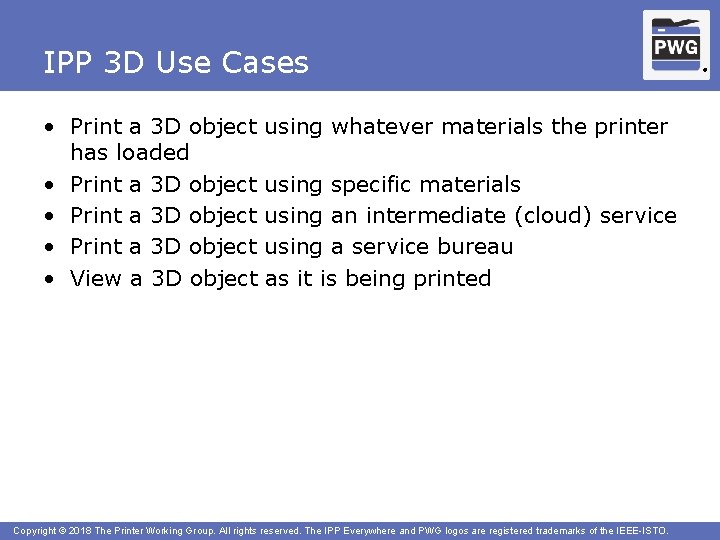 IPP 3D Use Cases

PWG

• Print a 3D object using whatever materials the printer has loaded
• Print a 3D object using specific materials
• Print a 3D object using an intermediate (cloud) service
• Print a 3D object using a service bureau
• View a 3D object as it is being printed

Copyright © 2018 The Printer Working Group. All rights reserved. The IPP Everywhere and PWG logos are registered trademarks of the IEEE-ISTO.